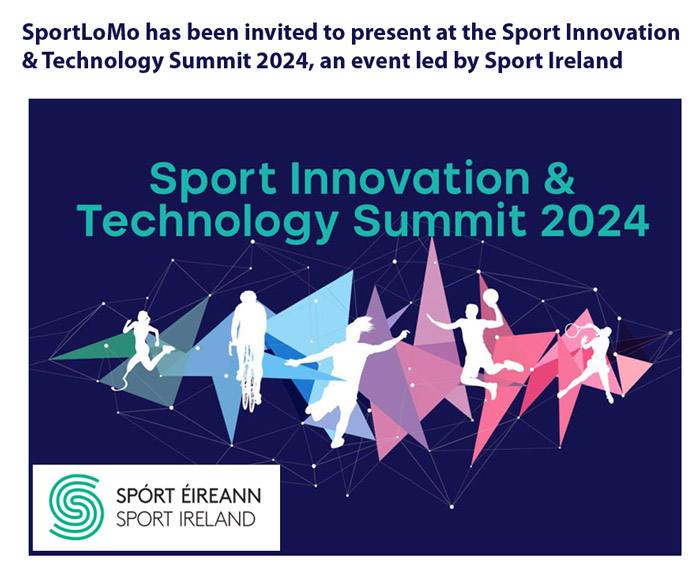 SportLoMo has been invited to present at the Sport Innovation & Technology Summit 2024, an event led by Sport Ireland

Sport Innovation & Technology Summit 2024

SPÓRT ÉIREANN
SPORT IRELAND